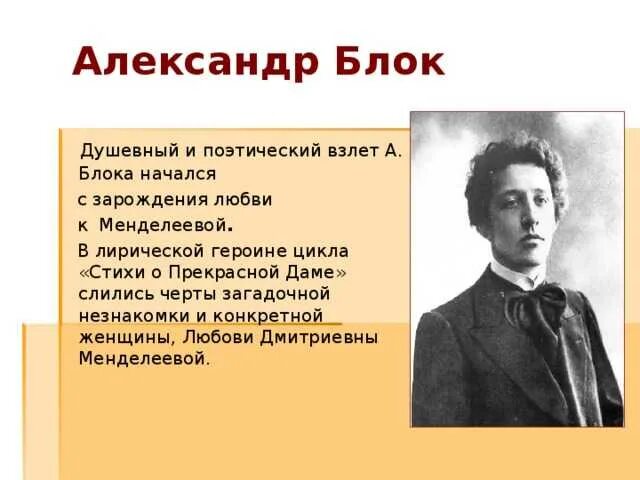 Александр Блок

Душевный и поэтический взлет А. Блока начался с зарождения любви к Менделеевой.

В лирической героине цикла «Стихи о Прекрасной Даме» слились черты загадочной незнакомки и конкретной женщины, Любови Дмитриевны Менделеевой.